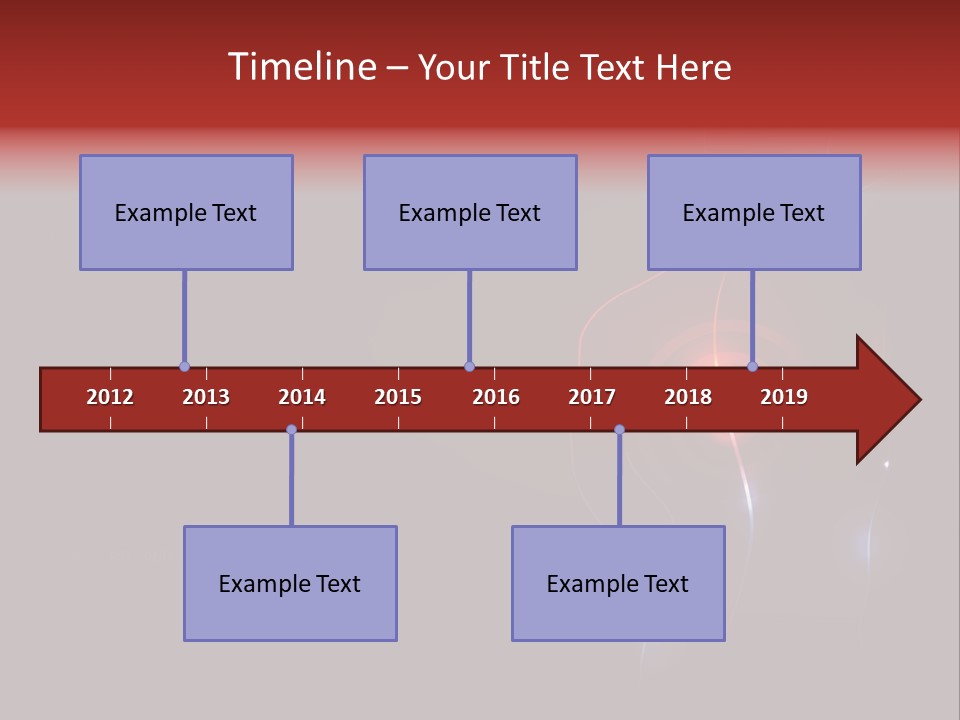 Timeline – Your Title Text Here

Example Text

Example Text

Example Text

2012
2013
2014
2015
2016
2017
2018
2019

Example Text

Example Text